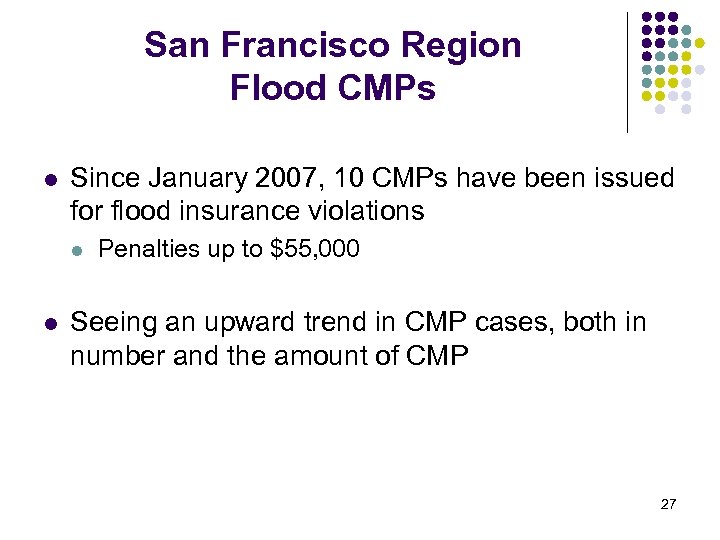 San Francisco Region
Flood CMPs

- Since January 2007, 10 CMPs have been issued for flood insurance violations
  - Penalties up to \$55,000

- Seeing an upward trend in CMP cases, both in number and the amount of CMP

27